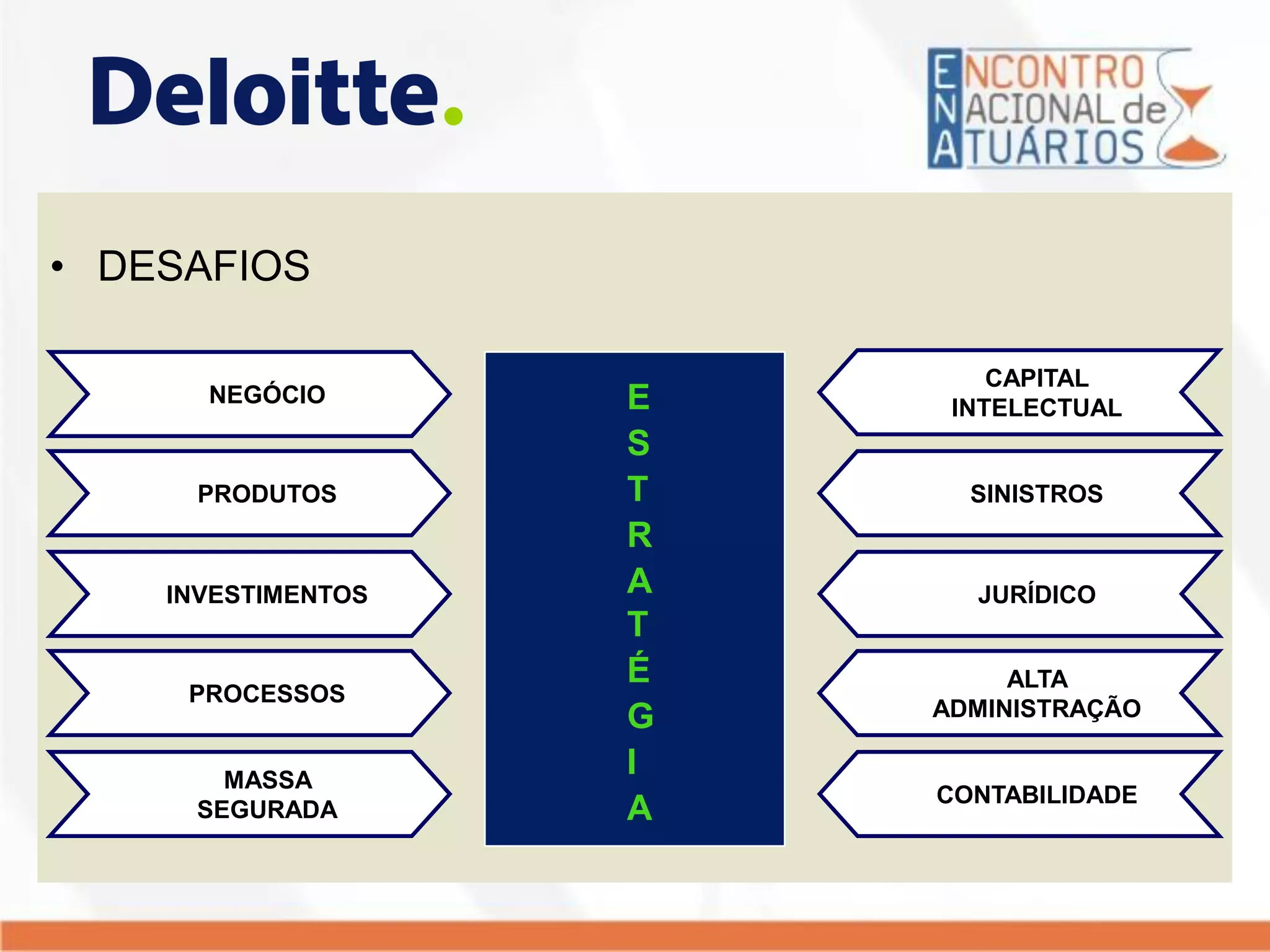 Deloitte.

ENCONTRO NACIONAL de ATUÁRIOS

• DESAFIOS

NEGÓCIO

PRODUTOS

INVESTIMENTOS

PROCESSOS

MASSA SEGURADA

E S T R A T É G I A

CAPITAL INTELECTUAL

SINISTROS

JURÍDICO

ALTA ADMINISTRAÇÃO

CONTABILIDADE